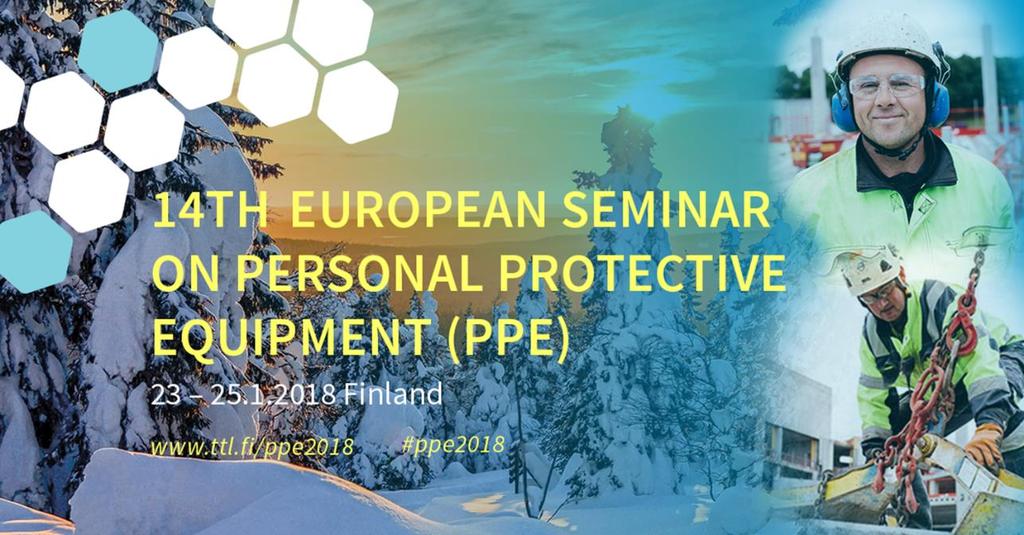 14TH EUROPEAN SEMINAR ON PERSONAL PROTECTIVE EQUIPMENT (PPE)

23 – 25.1.2018 Finland

www.ttl.fi/ppe2018 #ppe2018